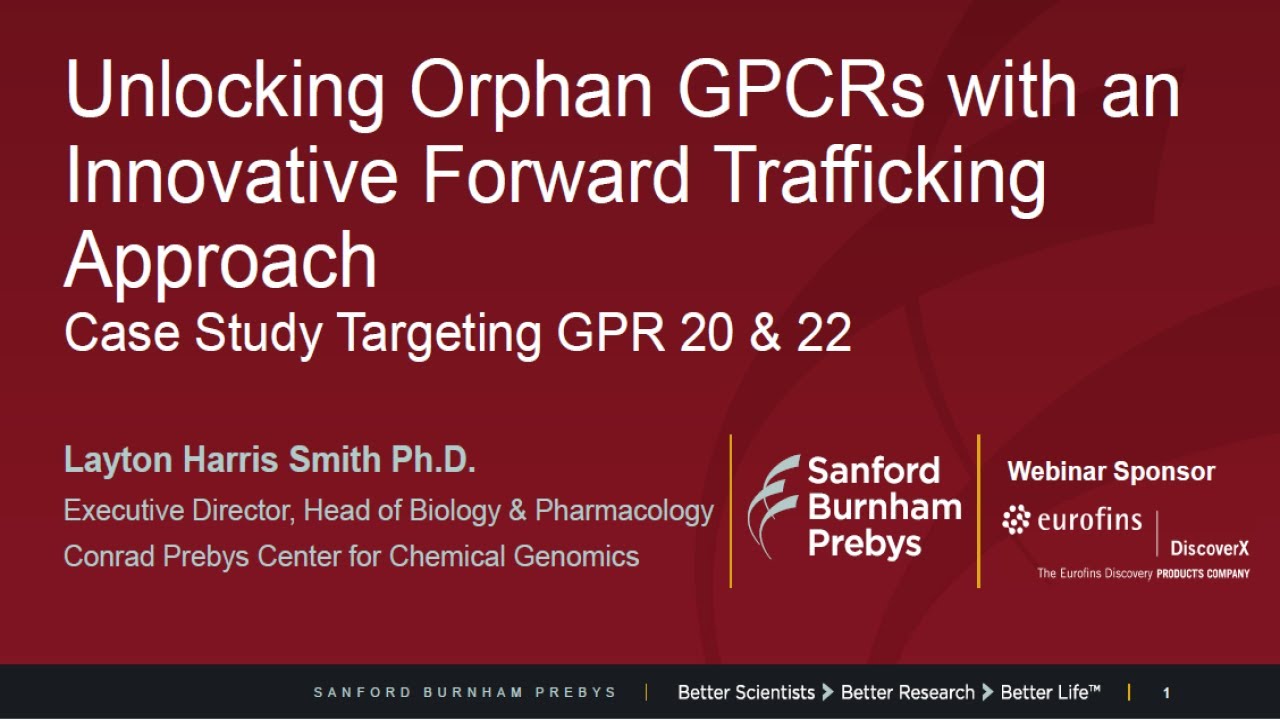 Unlocking Orphan GPCRs with an Innovative Forward Trafficking Approach
Case Study Targeting GPR 20 & 22

Layton Harris Smith Ph.D.
Executive Director, Head of Biology & Pharmacology
Conrad Prebys Center for Chemical Genomics

Sanford Burnham Prebys

Webinar Sponsor
eurofins
DiscoverX
The Eurofins Discovery PRODUCTS COMPANY

SANFORD BURNHAM PREBYS | Better Scientists > Better Research > Better Life™ | 1